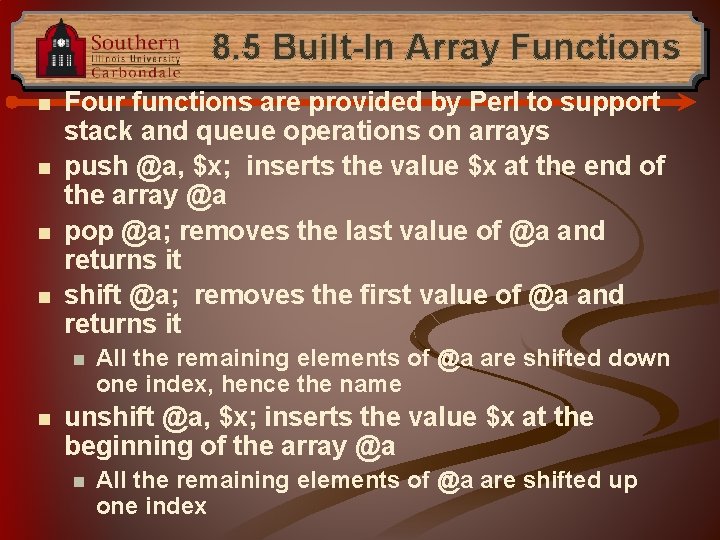 Southern
Illinois University
Carbondale

8.5 Built-In Array Functions

- Four functions are provided by Perl to support stack and queue operations on arrays
- push @a, $x; inserts the value $x at the end of the array @a
- pop @a; removes the last value of @a and returns it
- shift @a; removes the first value of @a and returns it
  - All the remaining elements of @a are shifted down one index, hence the name
- unshift @a, $x; inserts the value $x at the beginning of the array @a
  - All the remaining elements of @a are shifted up one index